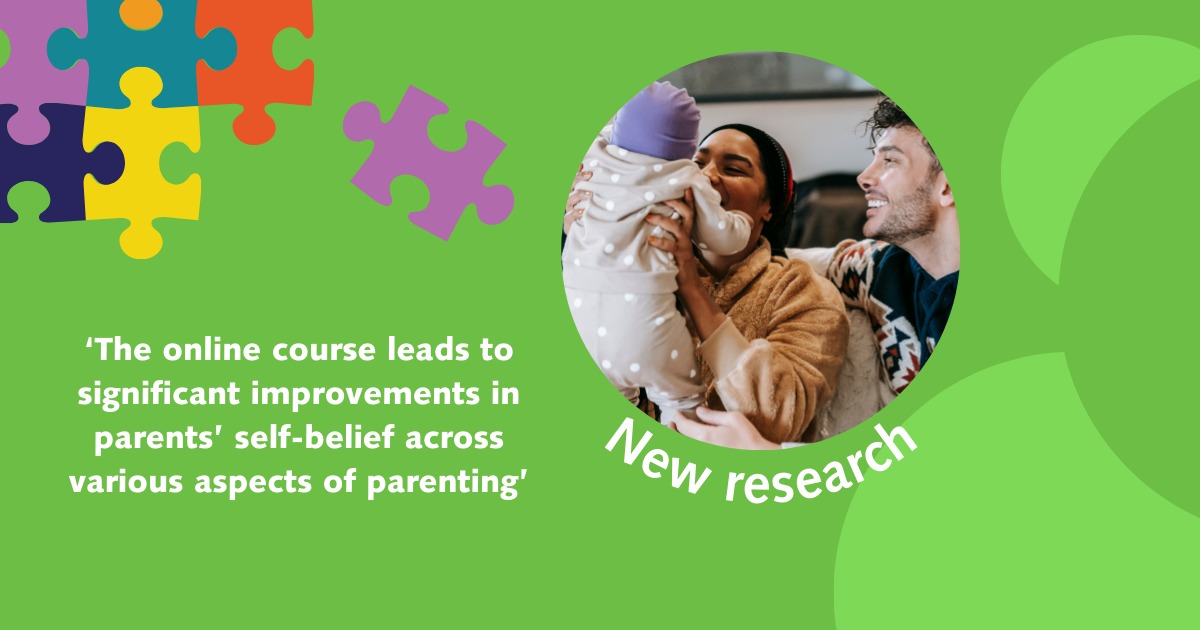 ‘The online course leads to significant improvements in parents' self-belief across various aspects of parenting'

New research